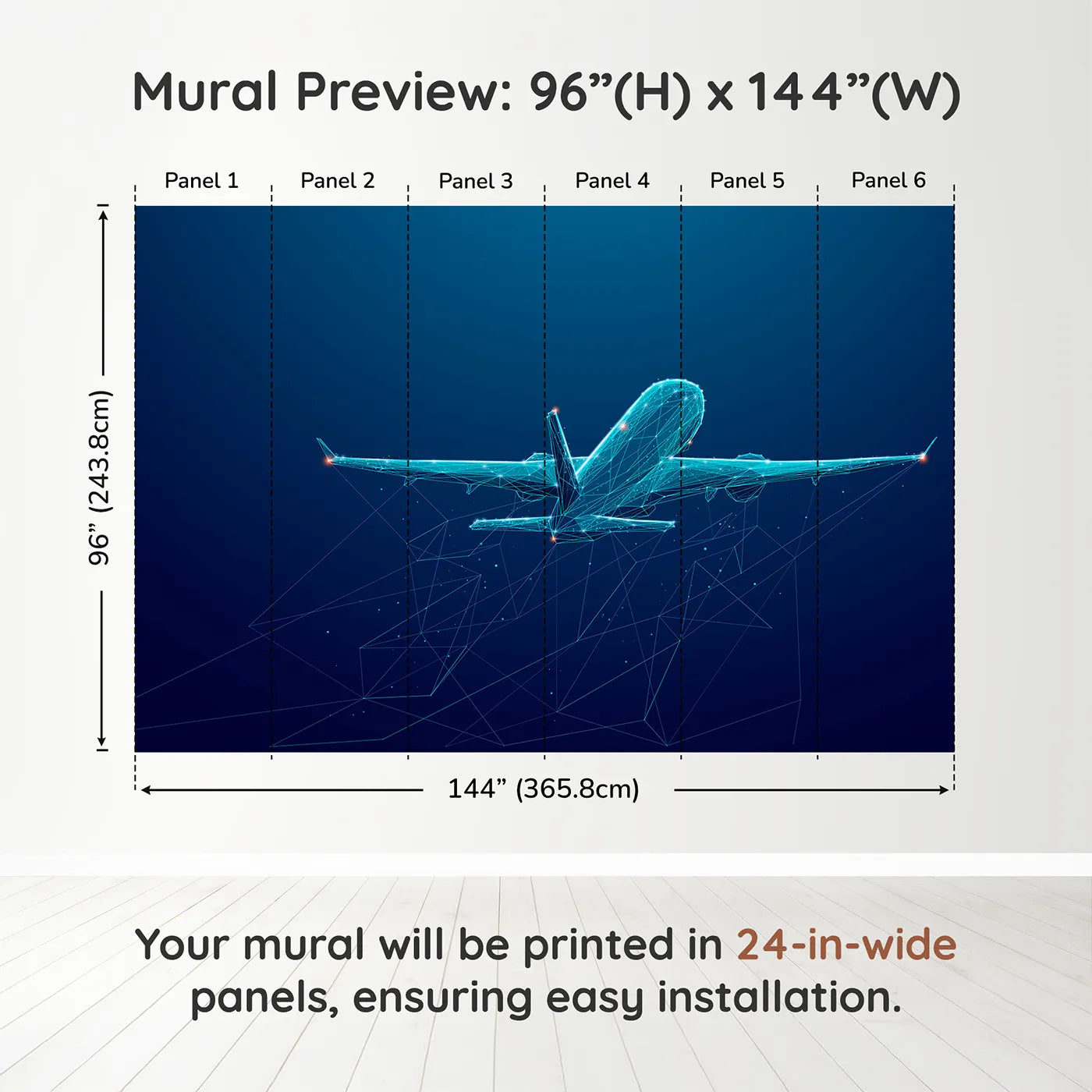 Mural Preview: 96”(H) x 144”(W)

Panel 1
Panel 2
Panel 3
Panel 4
Panel 5
Panel 6

96” (243.8cm)

144” (365.8cm)

Your mural will be printed in 24-in-wide panels, ensuring easy installation.